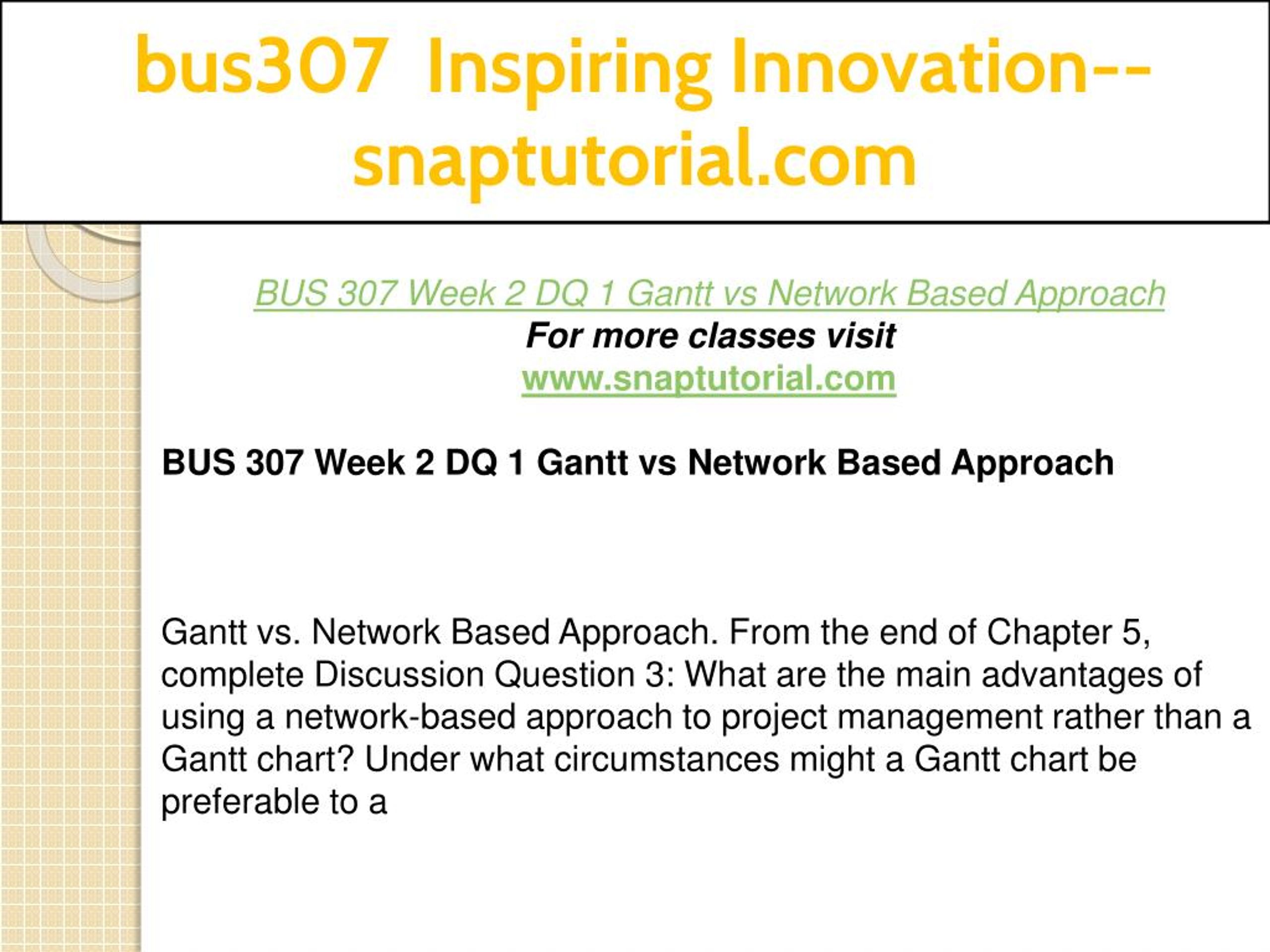 bus307 Inspiring Innovation--snaptutorial.com

BUS 307 Week 2 DQ 1 Gantt vs Network Based Approach
For more classes visit
www.snaptutorial.com

BUS 307 Week 2 DQ 1 Gantt vs Network Based Approach

Gantt vs. Network Based Approach. From the end of Chapter 5, complete Discussion Question 3: What are the main advantages of using a network-based approach to project management rather than a Gantt chart? Under what circumstances might a Gantt chart be preferable to a